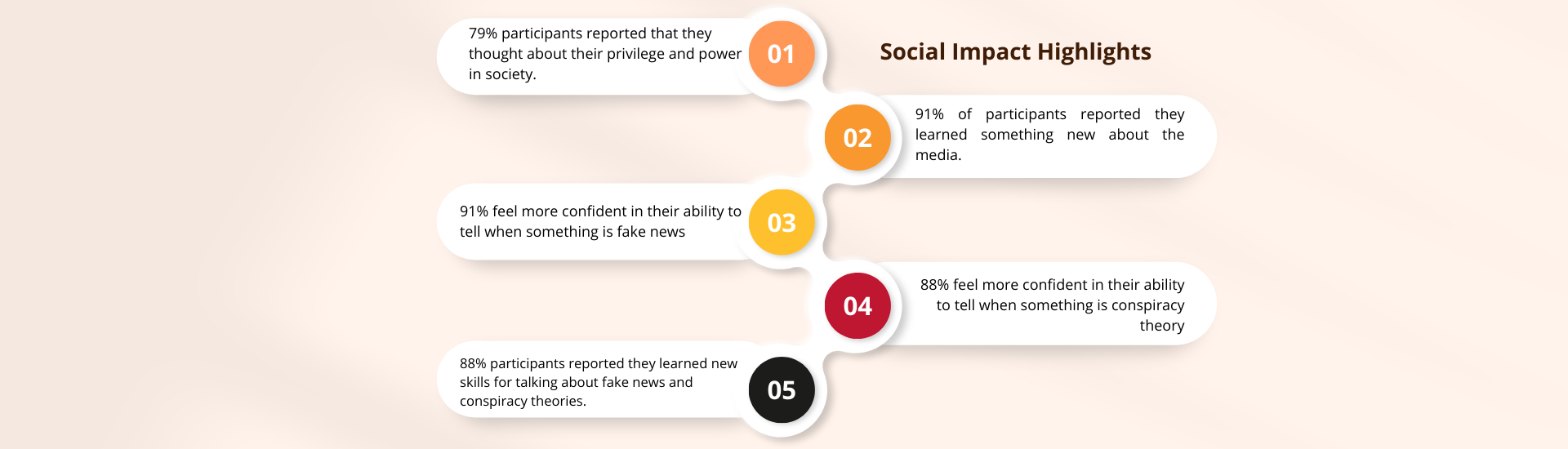 Social Impact Highlights

79% participants reported that they thought about their privilege and power in society.

01

02

91% of participants reported they learned something new about the media.

91% feel more confident in their ability to tell when something is fake news

03

04

88% feel more confident in their ability to tell when something is conspiracy theory

88% participants reported they learned new skills for talking about fake news and conspiracy theories.

05